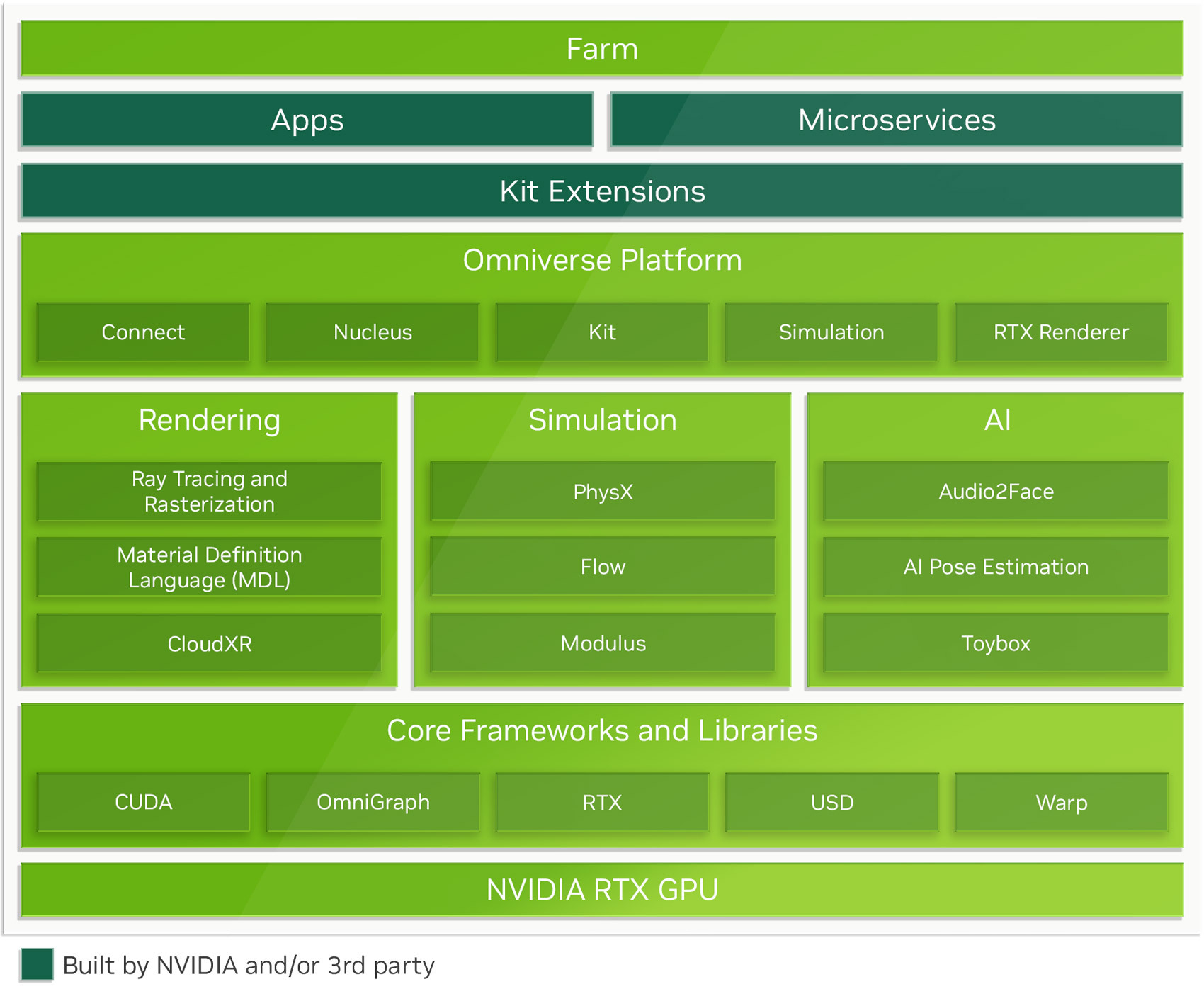 Farm

Apps

Microservices

Kit Extensions

Omniverse Platform

Connect

Nucleus

Kit

Simulation

RTX Renderer

Rendering

Ray Tracing and Rasterization

Material Definition Language (MDL)

CloudXR

Simulation

PhysX

Flow

Modulus

AI

Audio2Face

AI Pose Estimation

Toybox

Core Frameworks and Libraries

CUDA

OmniGraph

RTX

USD

Warp

NVIDIA RTX GPU

Built by NVIDIA and/or 3rd party